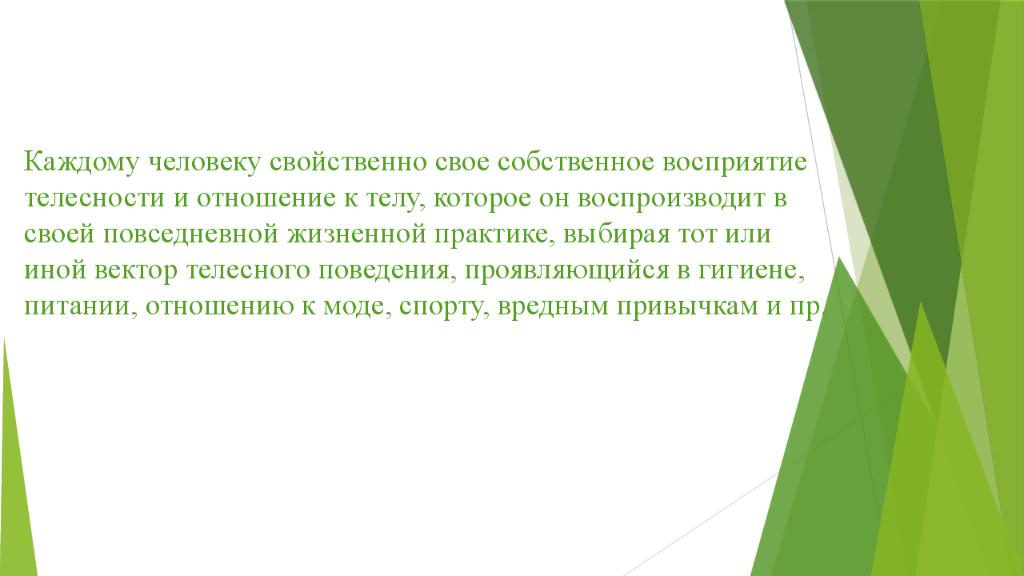 Каждому человеку свойственно свое собственное восприятие телесности и отношение к телу, которое он воспроизводит в своей повседневной жизненной практике, выбирая тот или иной вектор телесного поведения, проявляющийся в гигиене, питании, отношению к моде, спорту, вредным привычкам и пр.